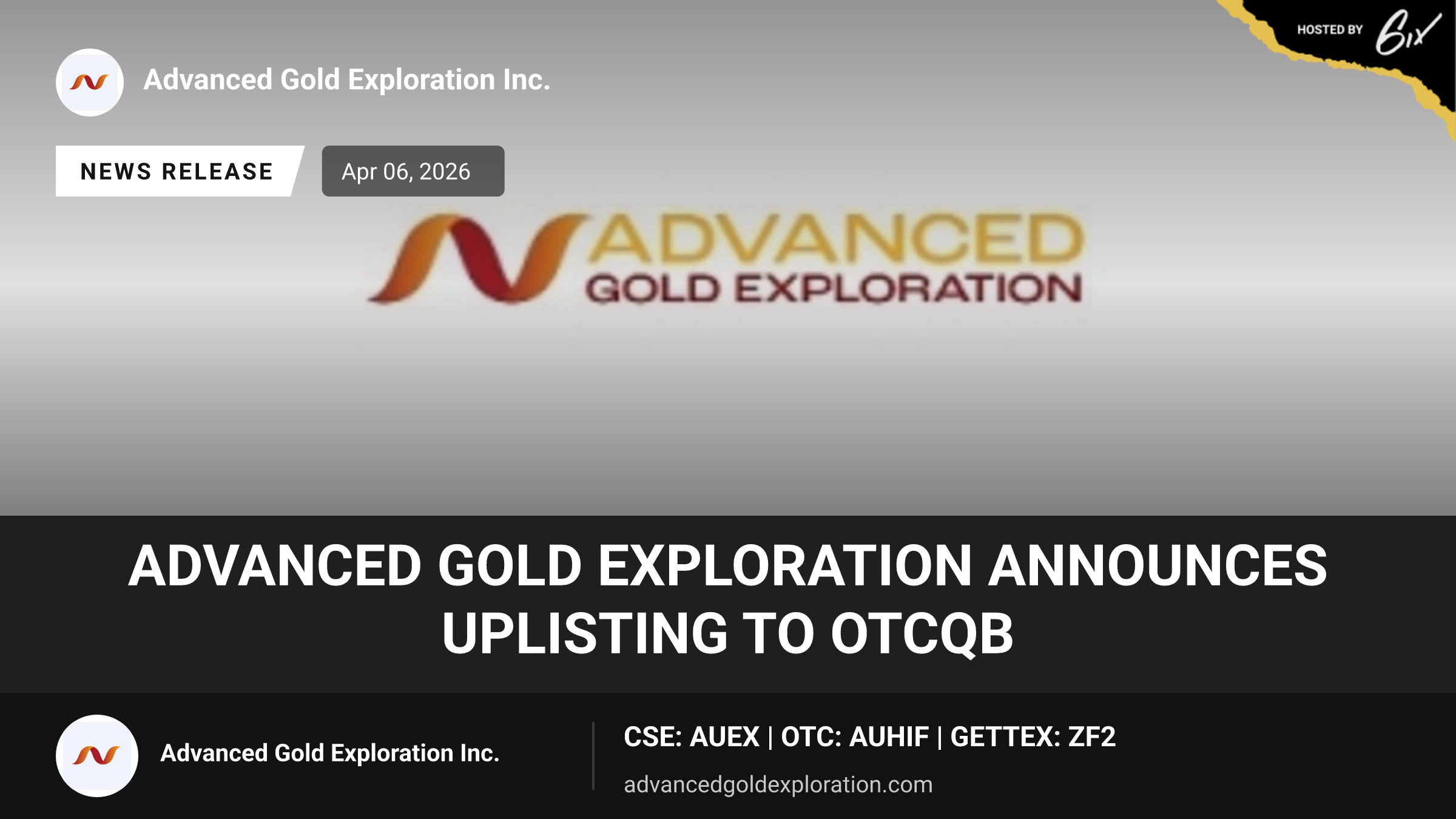 HOSTED BY 6ix

Advanced Gold Exploration Inc.

NEWS RELEASE

Apr 06, 2026

ADVANCED
GOLD EXPLORATION

ADVANCED GOLD EXPLORATION ANNOUNCES UPLISTING TO OTCQB

Advanced Gold Exploration Inc.

CSE: AUEX | OTC: AUHIF | GETTEX: ZF2

advancedgoldexploration.com